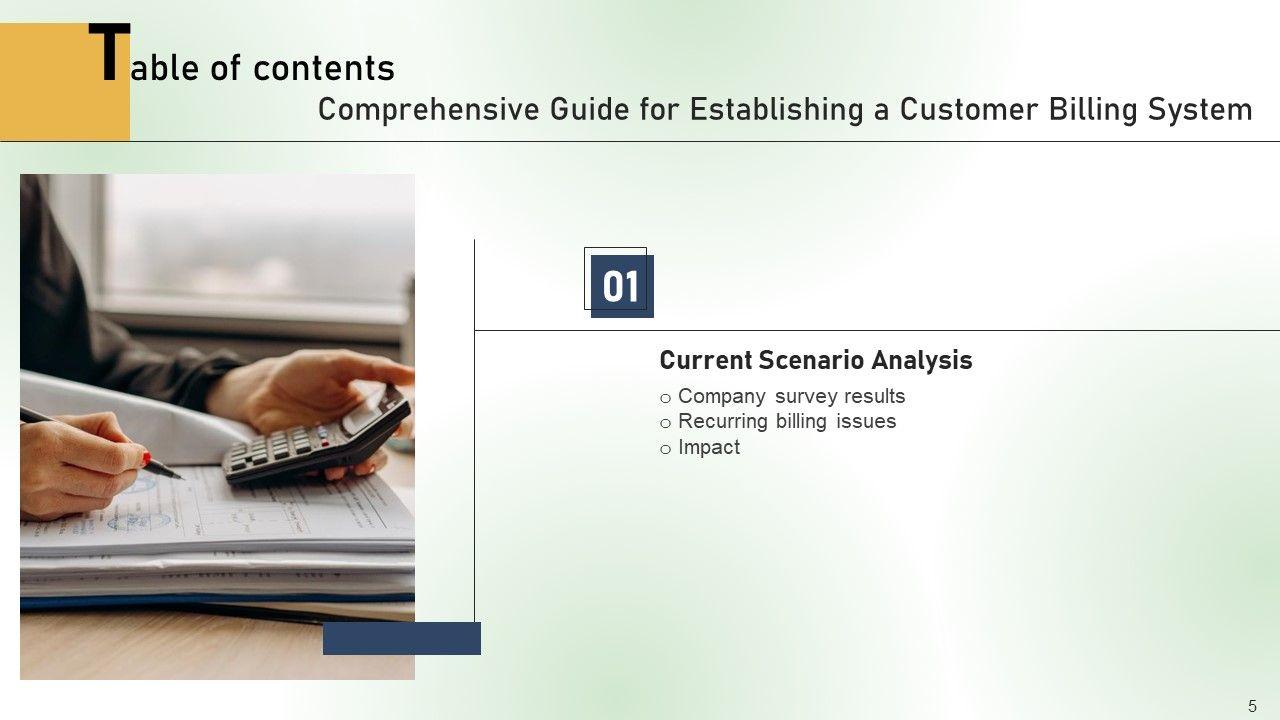 Table of contents
Comprehensive Guide for Establishing a Customer Billing System

01

Current Scenario Analysis
o Company survey results
o Recurring billing issues
o Impact

5